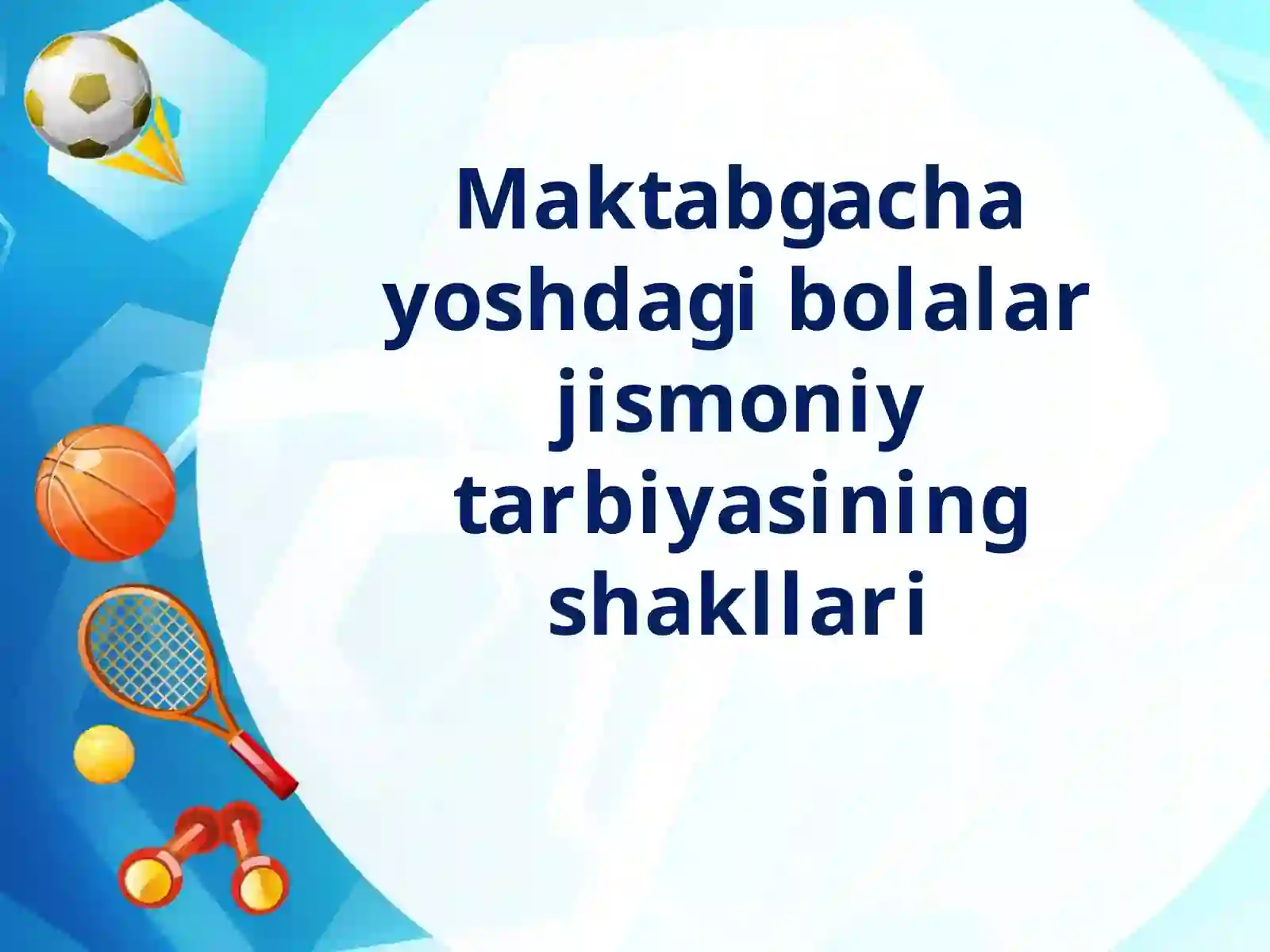 Maktabgacha yoshdagi bolalar jismoniy tarbiyasining shakllari